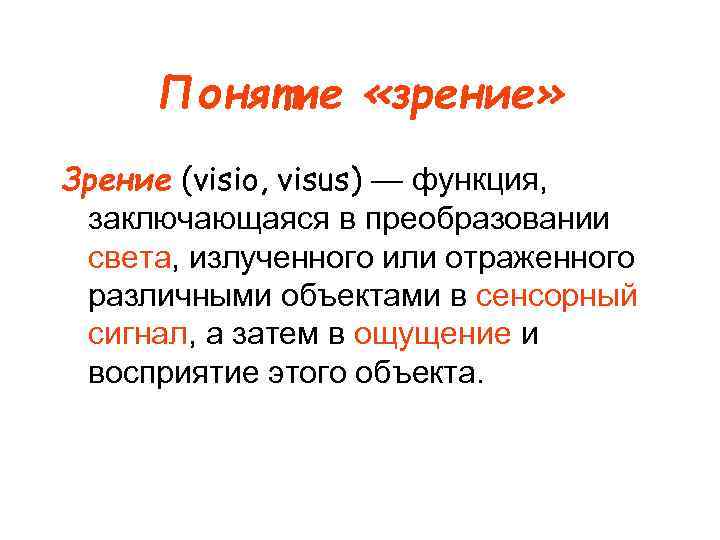 Понятие «зрение»

Зрение (visio, visus) — функция, заключающаяся в преобразовании света, излученного или отраженного различными объектами в сенсорный сигнал, а затем в ощущение и восприятие этого объекта.